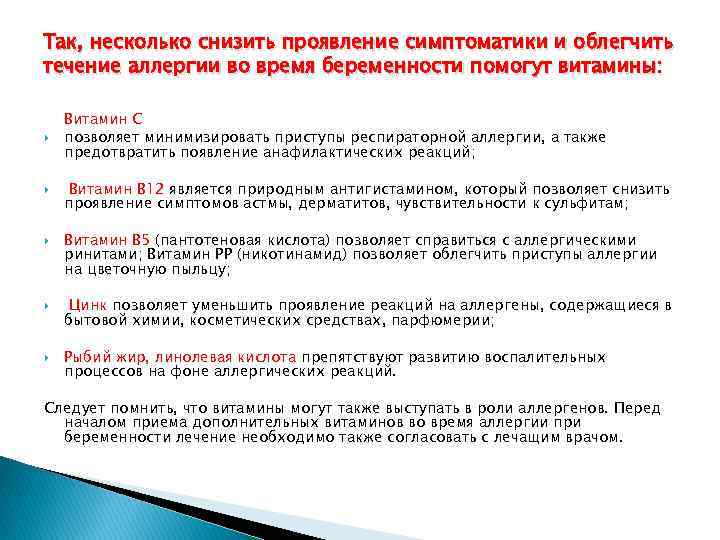 Так, несколько снизить проявление симптоматики и облегчить течение аллергии во время беременности помогут витамины:

Витамин С

позволяет минимизировать приступы респираторной аллергии, а также предотвратить появление анафилактических реакций;

Витамин В12 является природным антигистамином, который позволяет снизить проявление симптомов астмы, дерматитов, чувствительности к сульфитам;

Витамин В5 (пантотеновая кислота) позволяет справиться с аллергическими ринитами; Витамин РР (никотинамид) позволяет облегчить приступы аллергии на цветочную пыльцу;

Цинк позволяет уменьшить проявление реакций на аллергены, содержащиеся в бытовой химии, косметических средствах, парфюмерии;

Рыбий жир, линолевая кислота препятствуют развитию воспалительных процессов на фоне аллергических реакций.

Следует помнить, что витамины могут также выступать в роли аллергенов. Перед началом приема дополнительных витаминов во время аллергии при беременности лечение необходимо также согласовать с лечащим врачом.